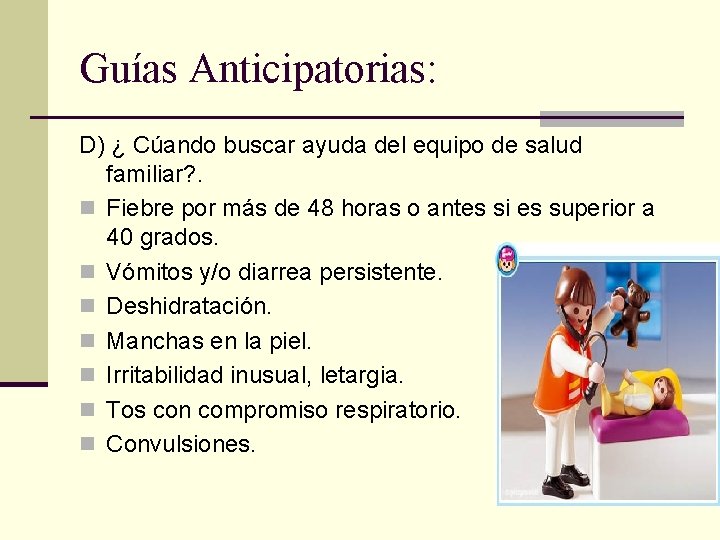 Guías Anticipatorias:

D) ¿ Cúando buscar ayuda del equipo de salud familiar?.

Fiebre por más de 48 horas o antes si es superior a 40 grados.

Vómitos y/o diarrea persistente.

Deshidratación.

Manchas en la piel.

Irritabilidad inusual, letargia.

Tos con compromiso respiratorio.

Convulsiones.